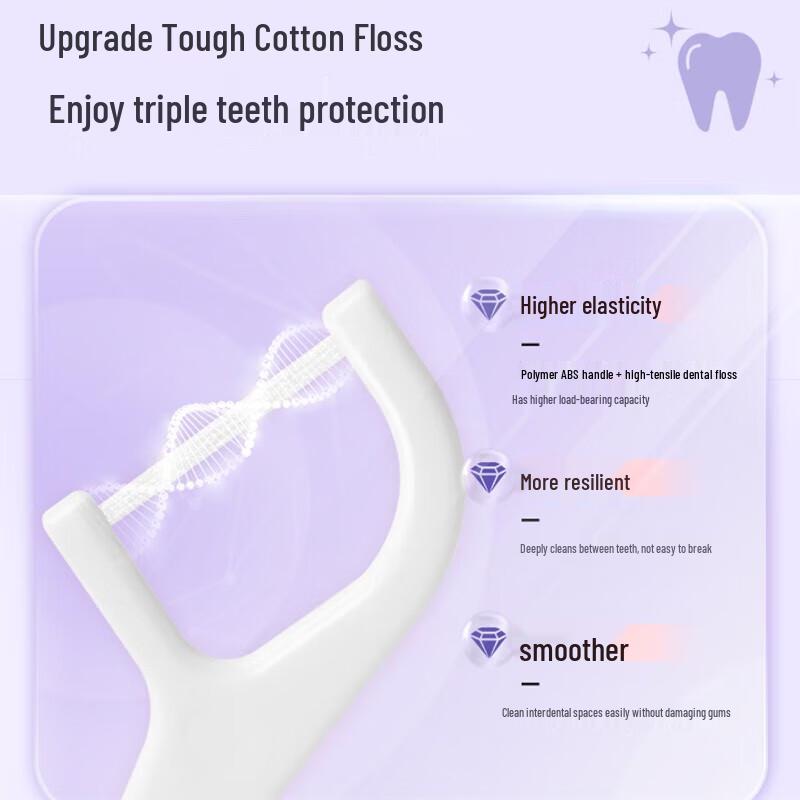 Upgrade Tough Cotton Floss

Enjoy triple teeth protection

Higher elasticity

—

Polymer ABS handle + high-tensile dental floss

Has higher load-bearing capacity

More resilient

—

Deeply cleans between teeth, not easy to break

smoother

—

Clean interdental spaces easily without damaging gums